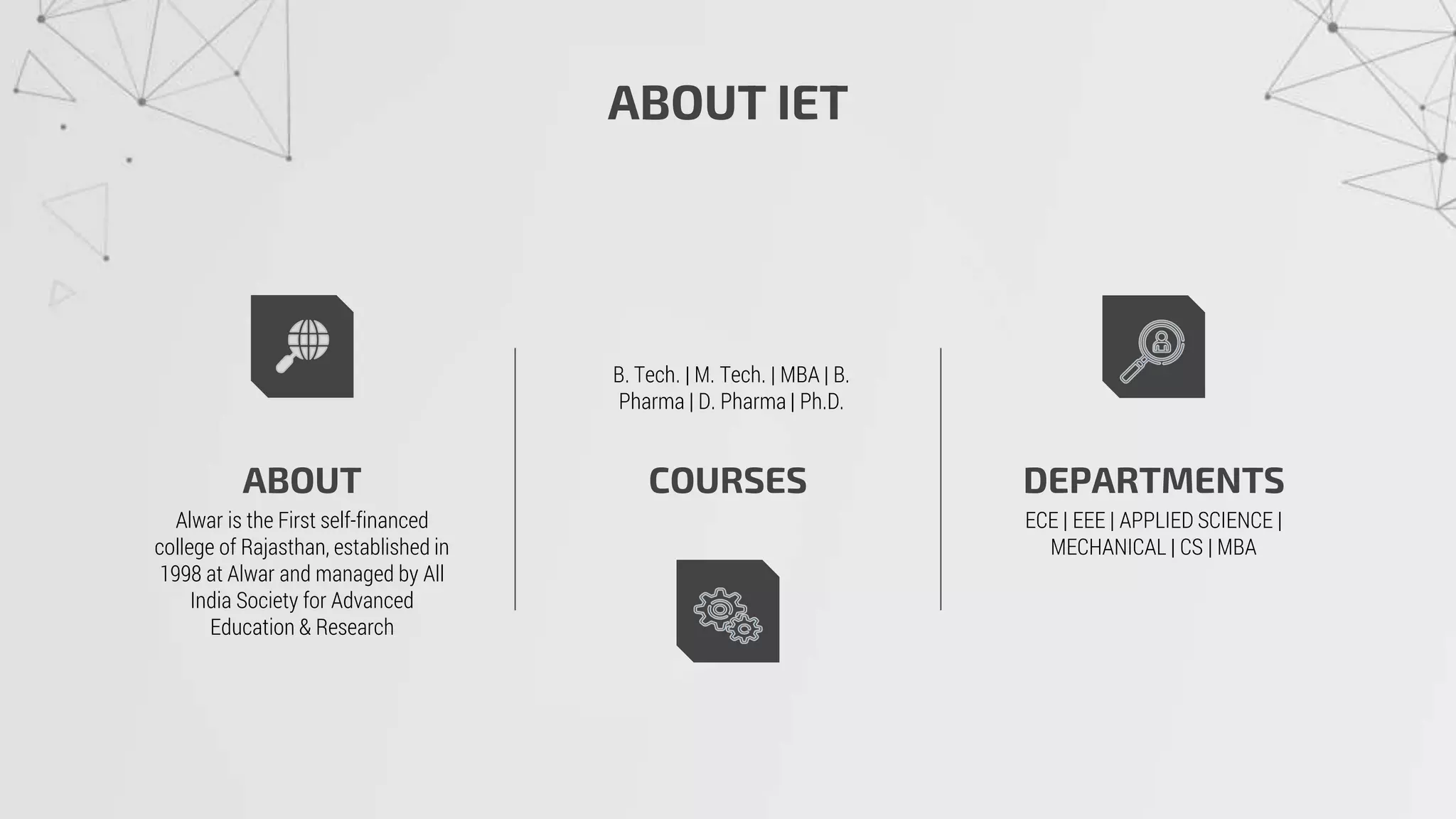 ABOUT IET

ABOUT

Alwar is the First self-financed college of Rajasthan, established in 1998 at Alwar and managed by All India Society for Advanced Education & Research

B. Tech. | M. Tech. | MBA | B. Pharma | D. Pharma | Ph.D.

COURSES

DEPARTMENTS

ECE | EEE | APPLIED SCIENCE | MECHANICAL | CS | MBA